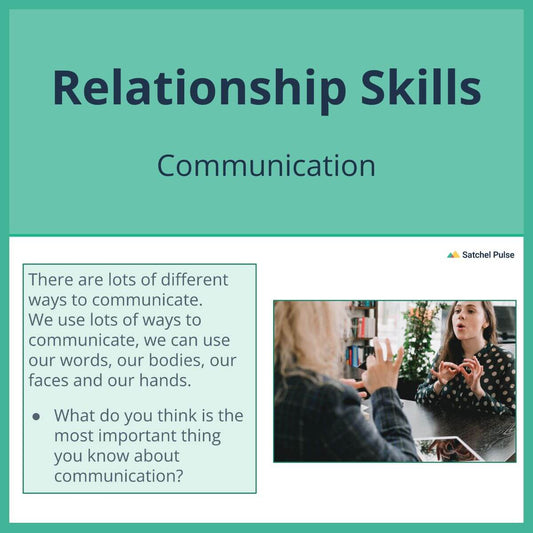 Relationship Skills

Communication

Satchel Pulse

There are lots of different ways to communicate.
We use lots of ways to communicate, we can use our words, our bodies, our faces and our hands.

● What do you think is the most important thing you know about communication?